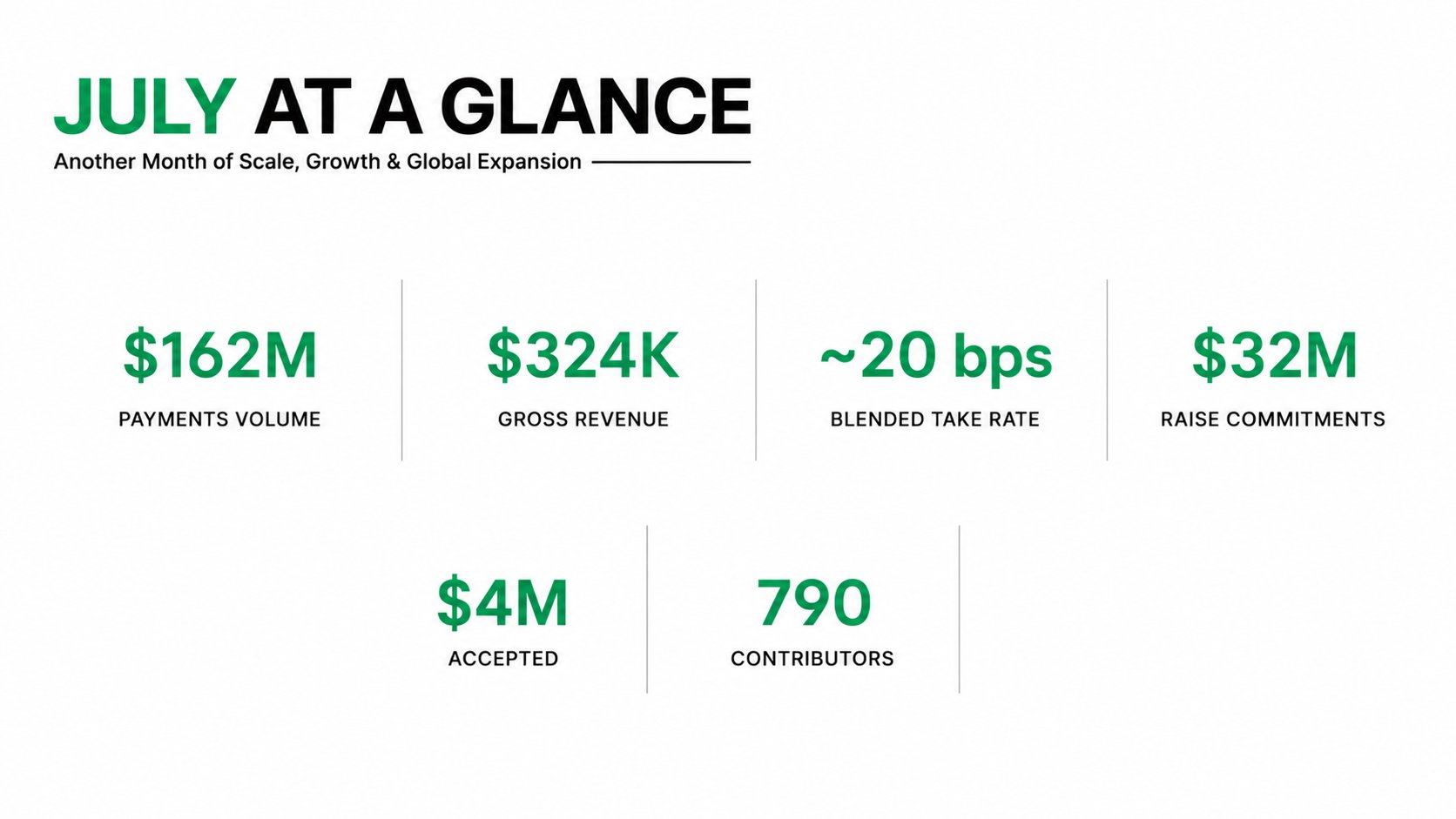 JULY AT A GLANCE

Another Month of Scale, Growth & Global Expansion

\$162M
PAYMENTS VOLUME

\$324K
GROSS REVENUE

~20 bps
BLENDED TAKE RATE

\$32M
RAISE COMMITMENTS

\$4M
ACCEPTED

790
CONTRIBUTORS